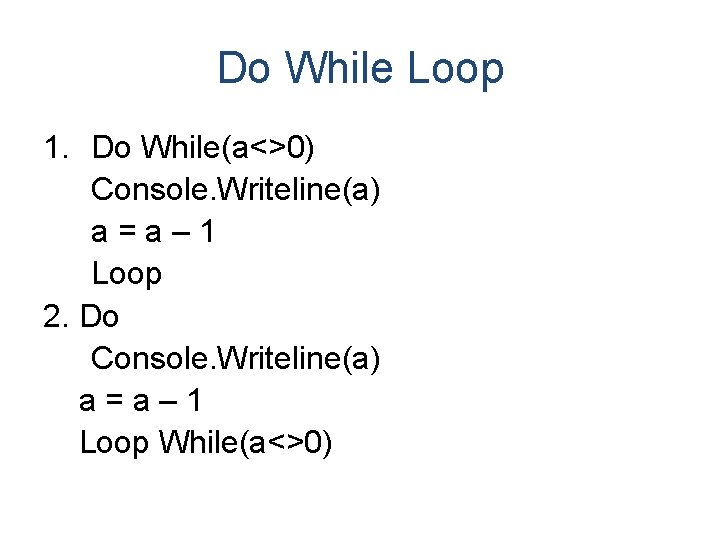 Do While Loop

1. Do While(a<>0)
Console.Writeline(a)
a = a – 1
Loop
2. Do
Console.Writeline(a)
a = a – 1
Loop While(a<>0)